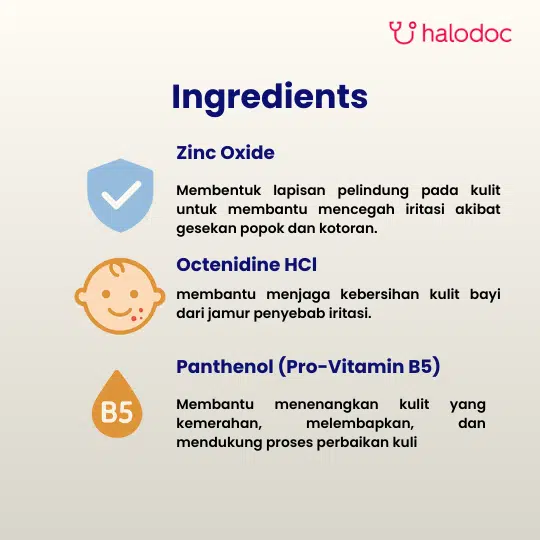 halodoc

Ingredients

Zinc Oxide

Membentuk lapisan pelindung pada kulit untuk membantu mencegah iritasi akibat gesekan popok dan kotoran.

Octenidine HCl

membantu menjaga kebersihan kulit bayi dari jamur penyebab iritasi.

Panthenol (Pro-Vitamin B5)

B5

Membantu menenangkan kulit yang kemerahan, melembapkan, dan mendukung proses perbaikan kuli